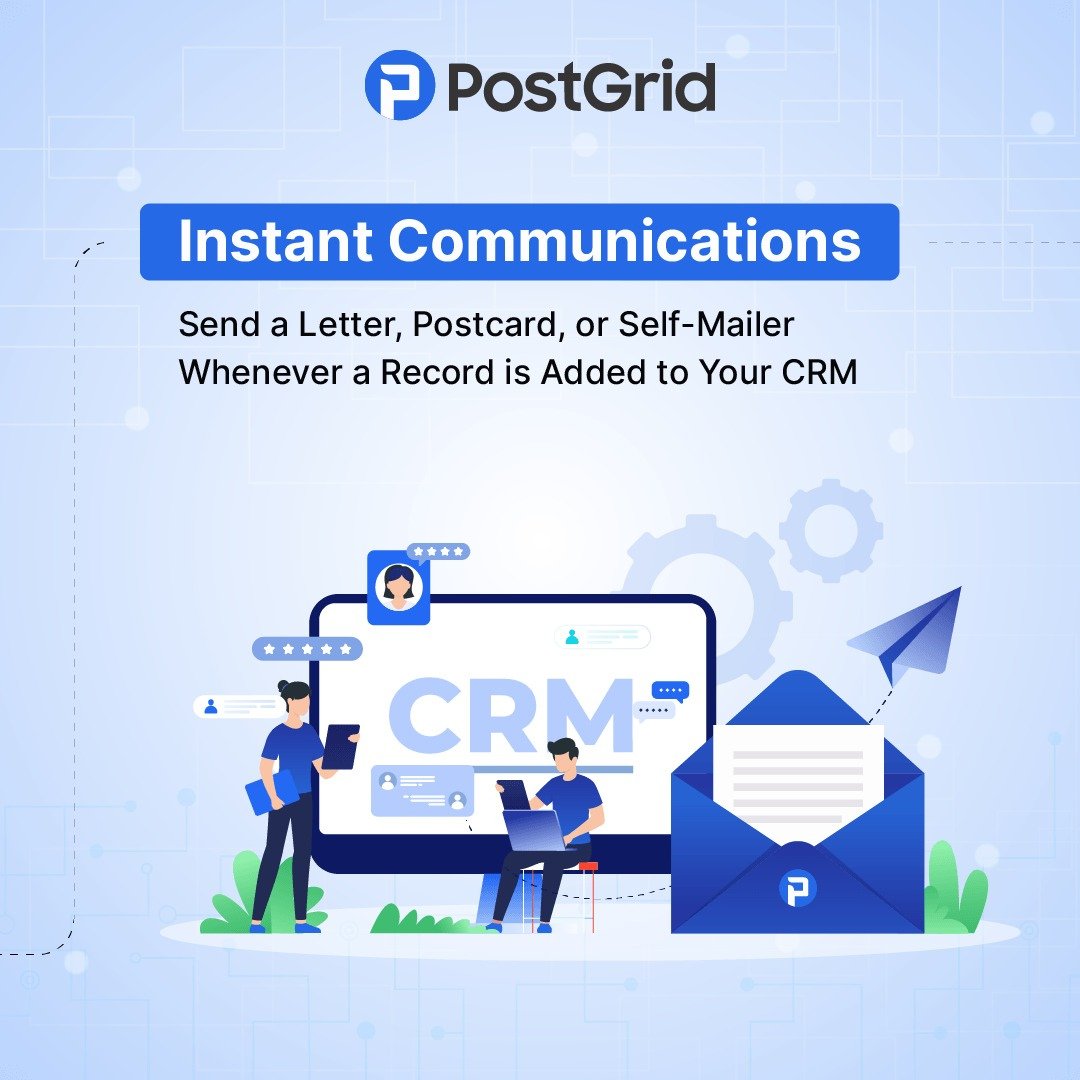 PostGrid

Instant Communications

Send a Letter, Postcard, or Self-Mailer Whenever a Record is Added to Your CRM

CRM